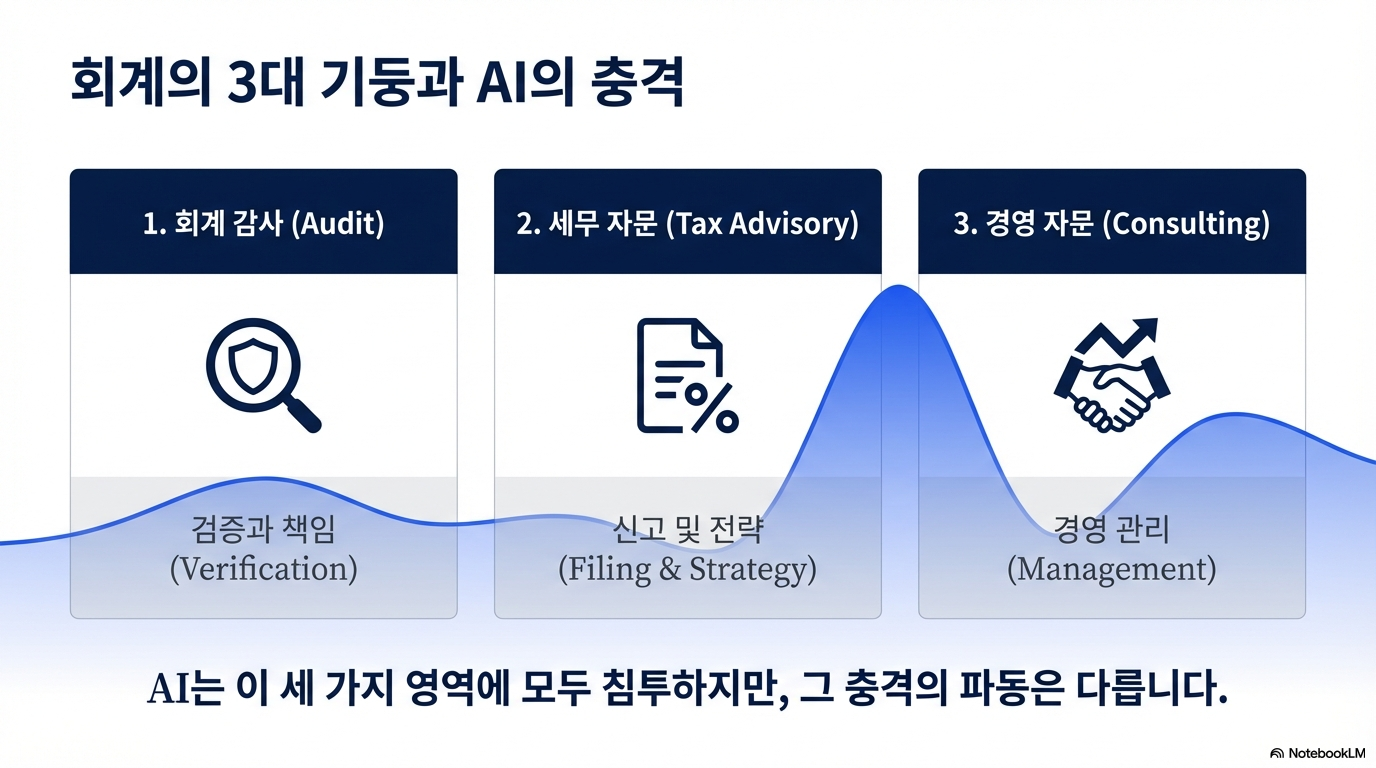 회계의 3대 기둥과 AI의 충격

1. 회계 감사 (Audit)

검증과 책임
(Verification)

2. 세무 자문 (Tax Advisory)

신고 및 전략
(Filing & Strategy)

3. 경영 자문 (Consulting)

경영 관리
(Management)

AI는 이 세 가지 영역에 모두 침투하지만, 그 충격의 파동은 다릅니다.

NotebookLM